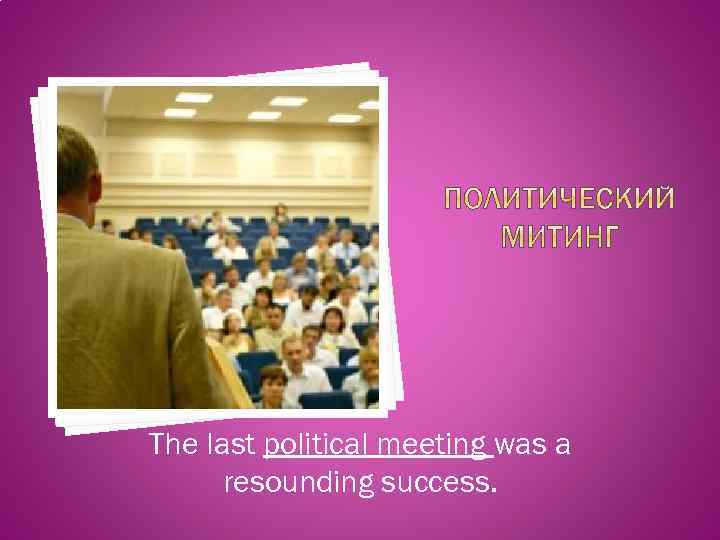 ПОЛИТИЧЕСКИЙ МИТИНГ

The last political meeting was a resounding success.